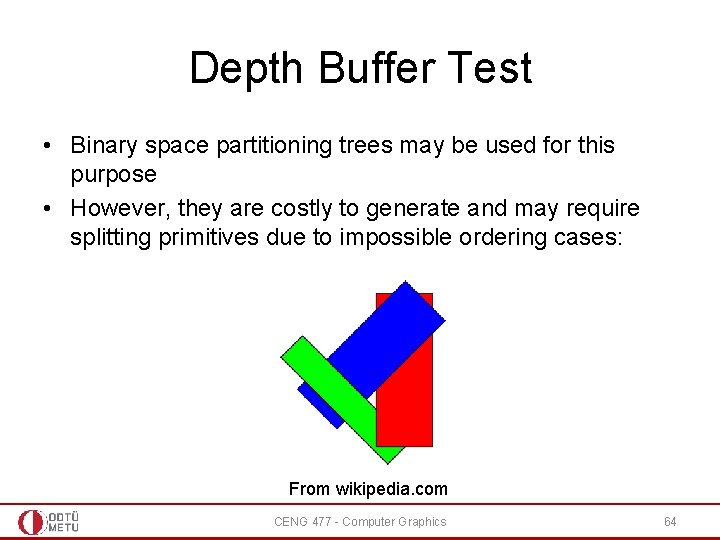 Depth Buffer Test

• Binary space partitioning trees may be used for this purpose

• However, they are costly to generate and may require splitting primitives due to impossible ordering cases:

From wikipedia.com

ODTÜ METU

CENG 477 - Computer Graphics

64